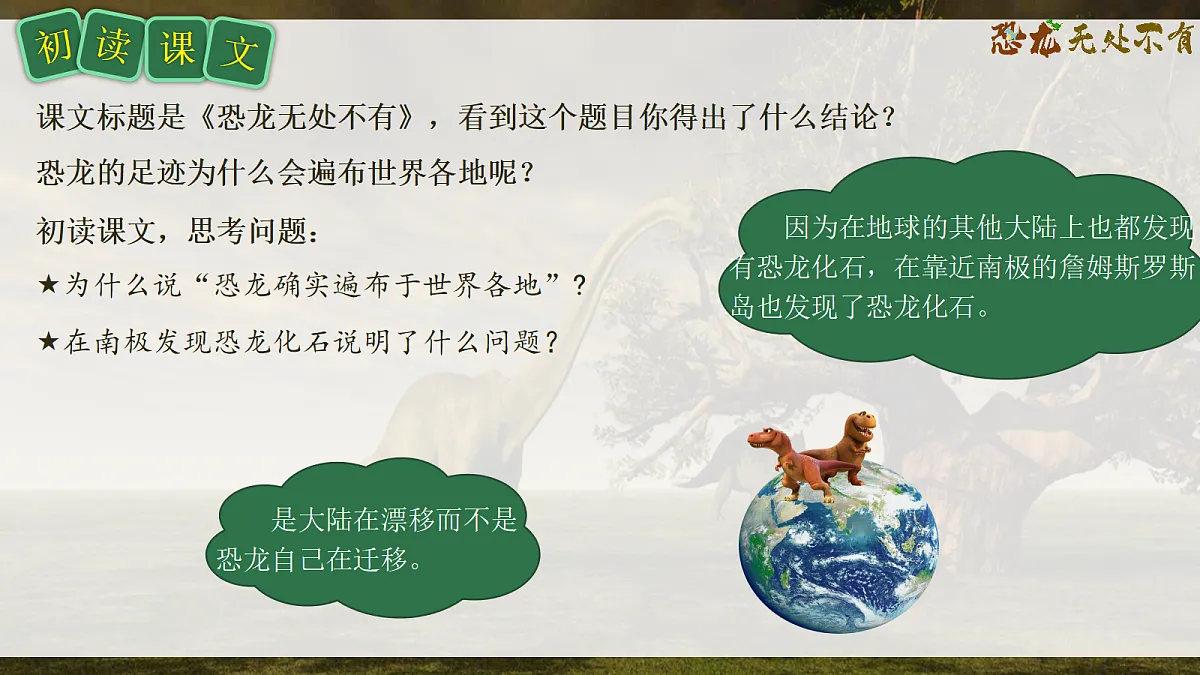 初读课文

恐龙无处不有

课文标题是《恐龙无处不有》，看到这个题目你得出了什么结论？

恐龙的足迹为什么会遍布世界各地呢？

初读课文，思考问题：

★为什么说“恐龙确实遍布于世界各地”？

★在南极发现恐龙化石说明了什么问题？

因为在地球的其他大陆上也都发现有恐龙化石，在靠近南极的詹姆斯罗斯岛也发现了恐龙化石。

是大陆在漂移而不是恐龙自己在迁移。